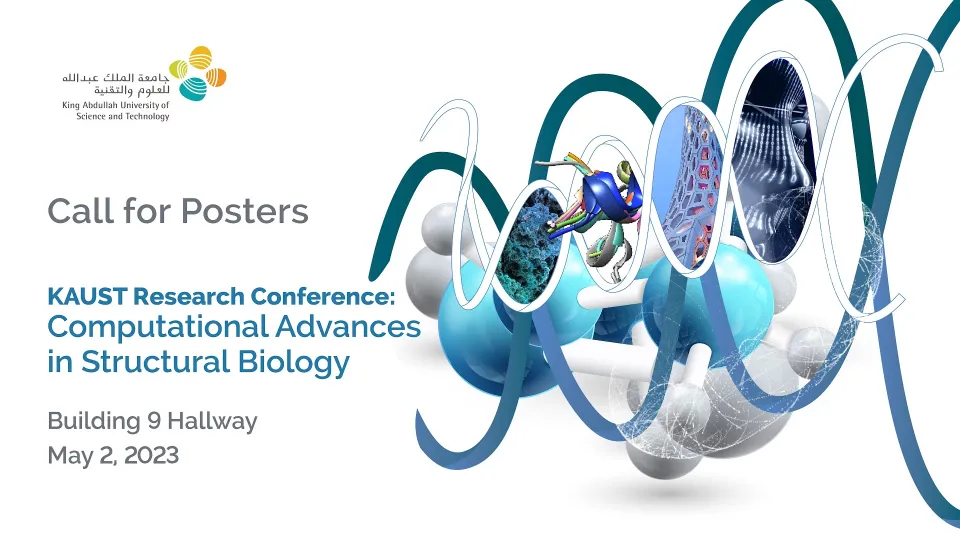 جامعة الملك عبدالله
للعلوم والتقنية
King Abdullah University of
Science and Technology

Call for Posters

KAUST Research Conference:
Computational Advances in Structural Biology

Building 9 Hallway
May 2, 2023